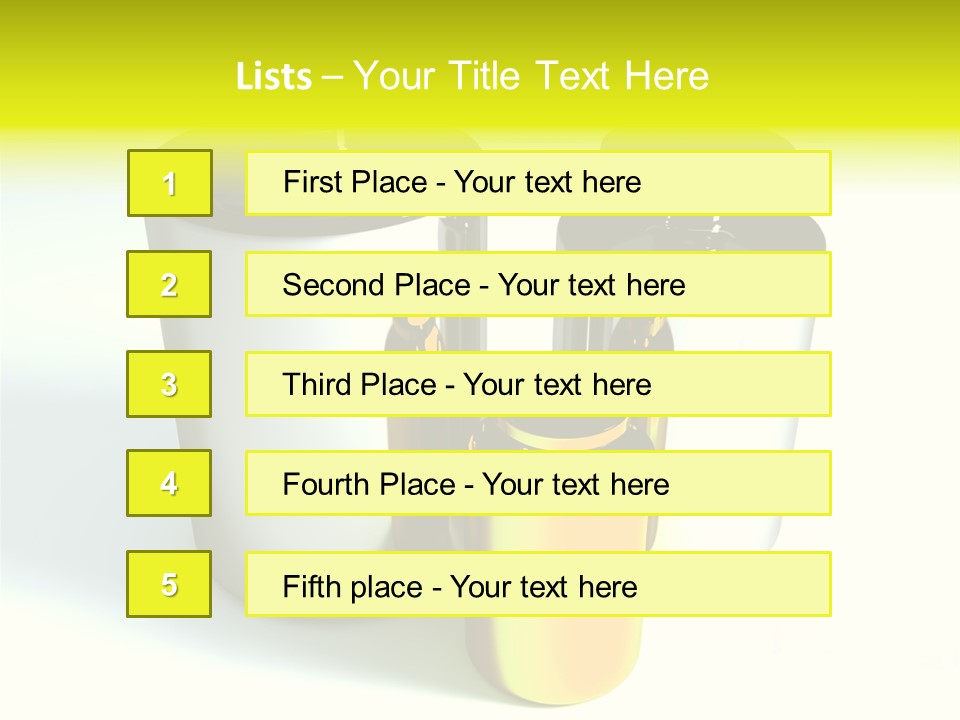 Lists – Your Title Text Here

1

First Place - Your text here

2

Second Place - Your text here

3

Third Place - Your text here

4

Fourth Place - Your text here

5

Fifth place - Your text here